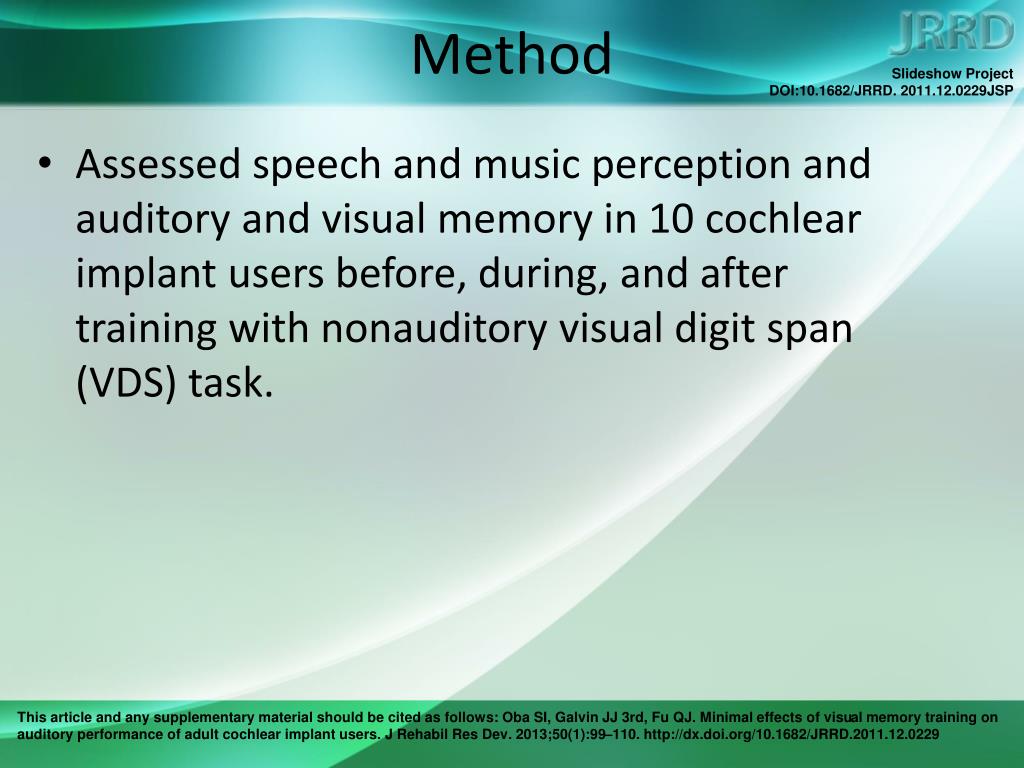 Method

JRRD

Slideshow Project
DOI:10.1682/JRRD. 2011.12.0229JSP

• Assessed speech and music perception and auditory and visual memory in 10 cochlear implant users before, during, and after training with nonauditory visual digit span (VDS) task.

This article and any supplementary material should be cited as follows: Oba SI, Galvin JJ 3rd, Fu QJ. Minimal effects of visual memory training on auditory performance of adult cochlear implant users. J Rehabil Res Dev. 2013;50(1):99–110. http://dx.doi.org/10.1682/JRRD.2011.12.0229